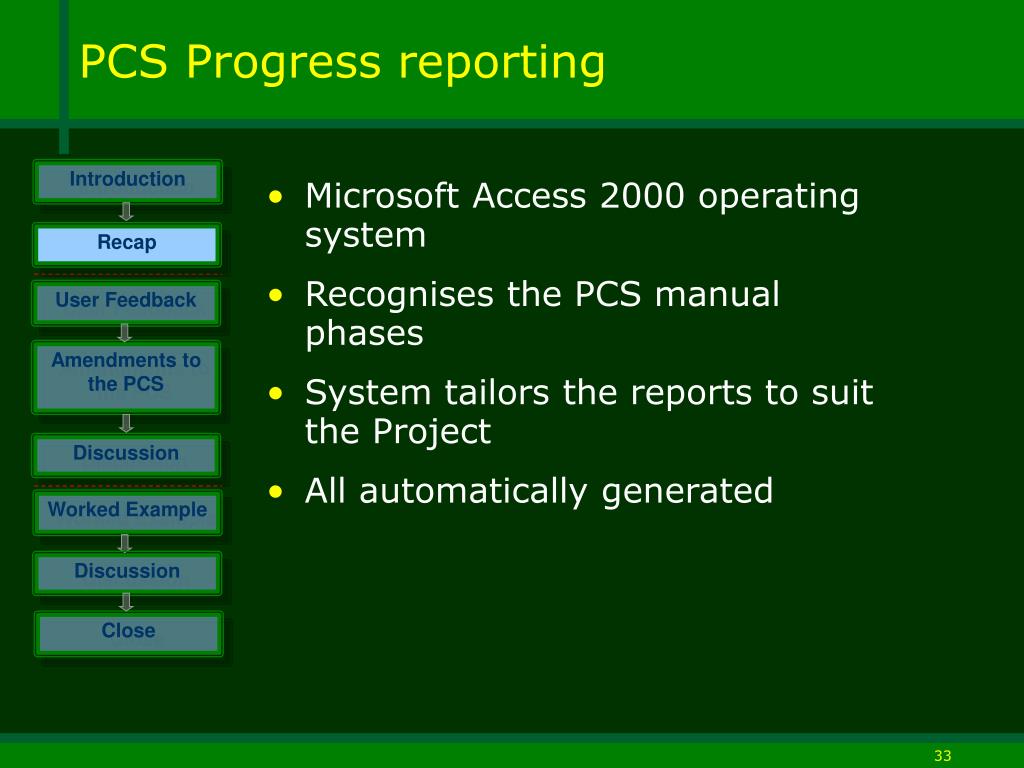 PCS Progress reporting

Introduction

Recap

User Feedback

Amendments to the PCS

Discussion

Worked Example

Discussion

Close

• Microsoft Access 2000 operating system
• Recognises the PCS manual phases
• System tailors the reports to suit the Project
• All automatically generated

33